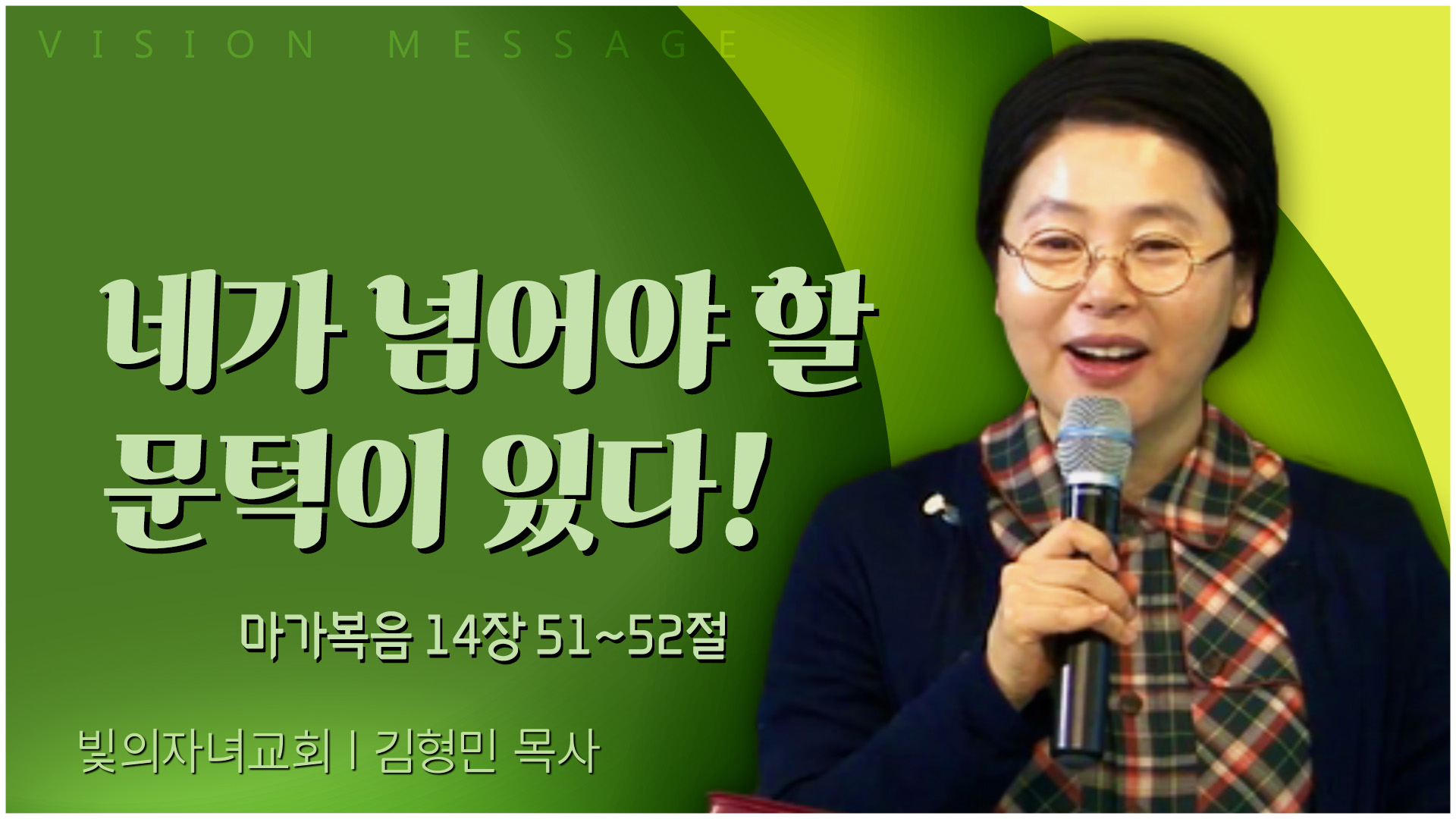 VISION MESSAGE

네가 넘어야 할 문턱이 있다!

마가복음 14장 51~52절

빛의자녀교회 | 김형민 목사